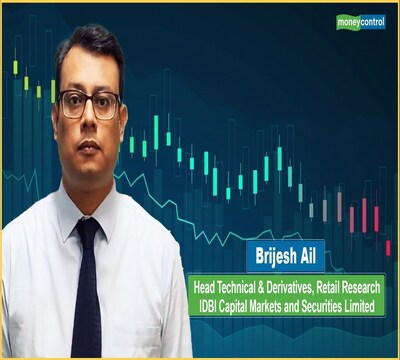 moneycontrol

Brijesh Ail

Head Technical & Derivatives, Retail Research
IDBI Capital Markets and Securities Limited